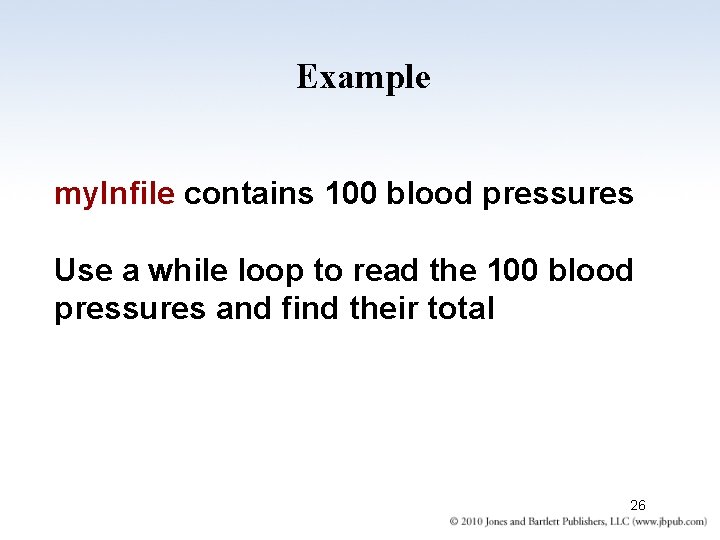 Example

myInfile contains 100 blood pressures

Use a while loop to read the 100 blood pressures and find their total

26

© 2010 Jones and Bartlett Publishers, LLC (www.jbpub.com)